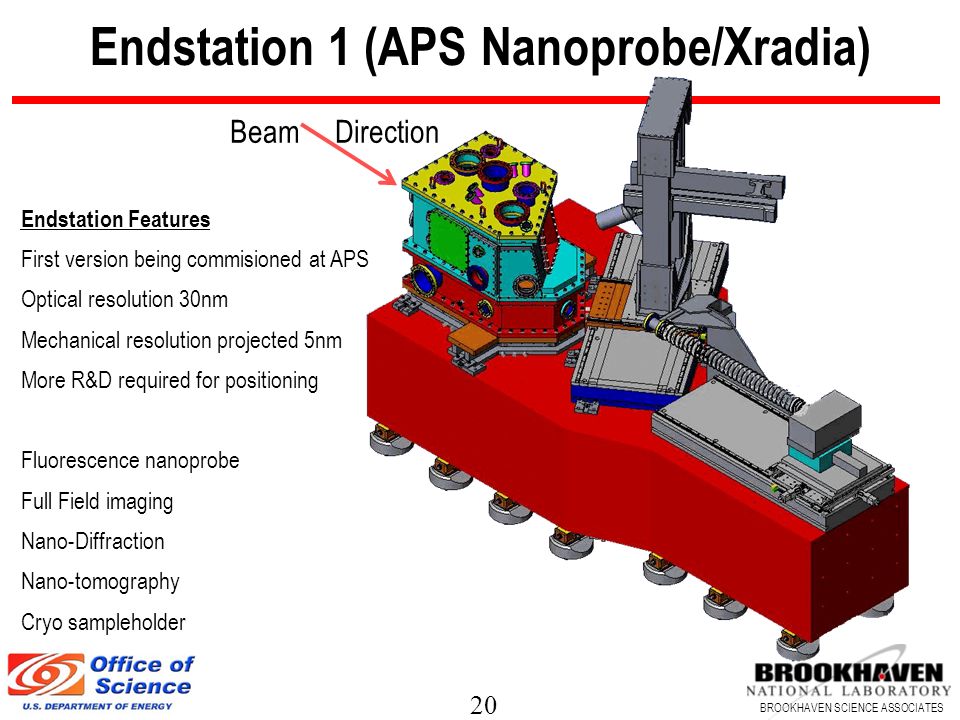 Endstation 1 (APS Nanoprobe/Xradia)

Beam Direction

Endstation Features

First version being commisioned at APS

Optical resolution 30nm

Mechanical resolution projected 5nm

More R&D required for positioning

Fluorescence nanoprobe

Full Field imaging

Nano-Diffraction

Nano-tomography

Cryo sampleholder

Office of Science
U.S. DEPARTMENT OF ENERGY

20

BROOKHAVEN
NATIONAL LABORATORY
BROOKHAVEN SCIENCE ASSOCIATES